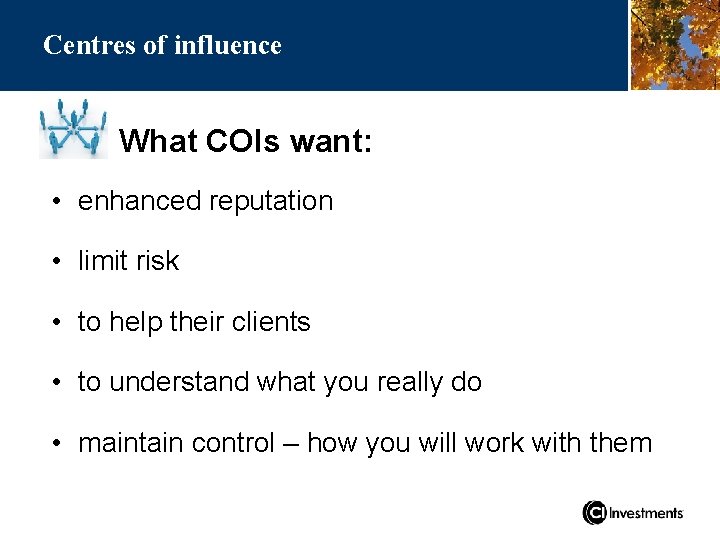 Centres of influence

What COIs want:

• enhanced reputation

• limit risk

• to help their clients

• to understand what you really do

• maintain control – how you will work with them

CI Investments